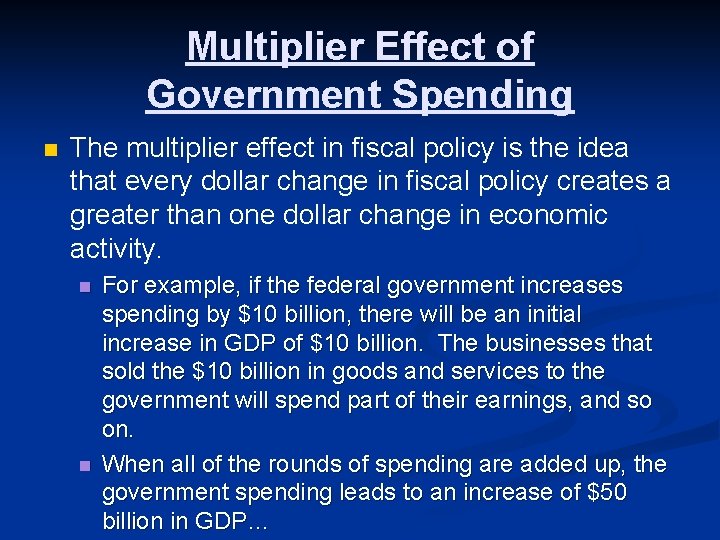 Multiplier Effect of Government Spending

The multiplier effect in fiscal policy is the idea that every dollar change in fiscal policy creates a greater than one dollar change in economic activity.

For example, if the federal government increases spending by \$10 billion, there will be an initial increase in GDP of \$10 billion. The businesses that sold the \$10 billion in goods and services to the government will spend part of their earnings, and so on.

When all of the rounds of spending are added up, the government spending leads to an increase of \$50 billion in GDP…